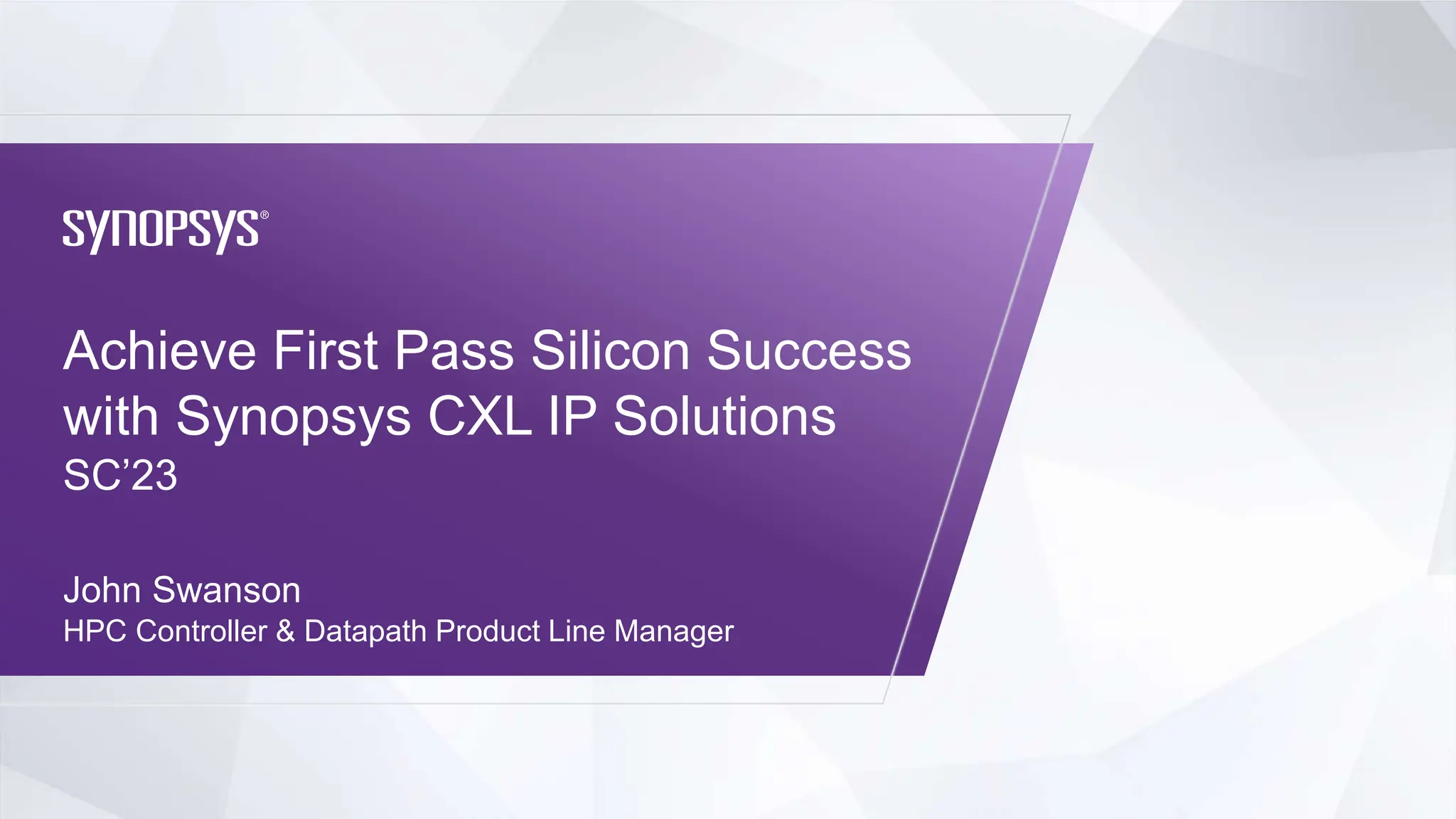 SYNOPSYS®

Achieve First Pass Silicon Success with Synopsys CXL IP Solutions
SC'23

John Swanson
HPC Controller & Datapath Product Line Manager